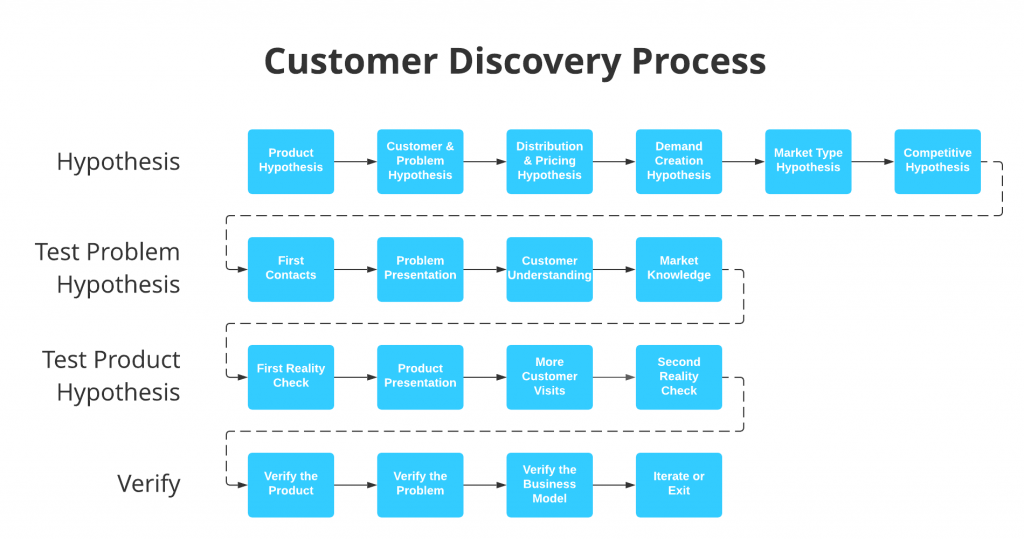 Customer Discovery Process

Hypothesis

Product Hypothesis

Customer & Problem Hypothesis

Distribution & Pricing Hypothesis

Demand Creation Hypothesis

Market Type Hypothesis

Competitive Hypothesis

Test Problem Hypothesis

First Contacts

Problem Presentation

Customer Understanding

Market Knowledge

Test Product Hypothesis

First Reality Check

Product Presentation

More Customer Visits

Second Reality Check

Verify

Verify the Product

Verify the Problem

Verify the Business Model

Iterate or Exit